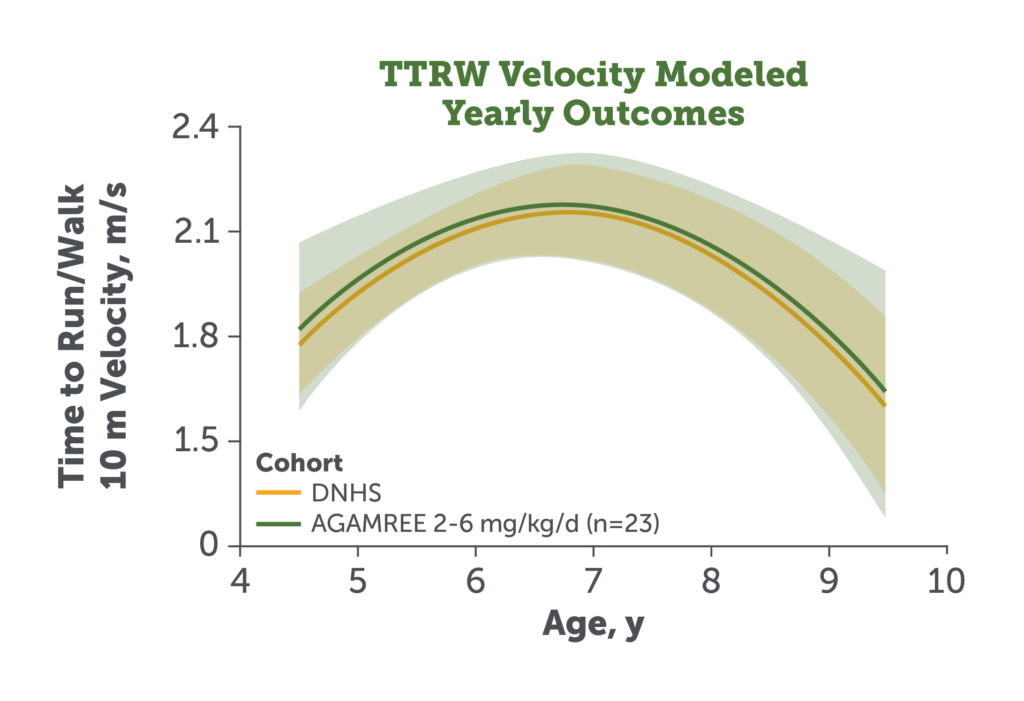 TTRW Velocity Modeled Yearly Outcomes

Time to Run/Walk 10 m Velocity, m/s

2.4
2.1
1.8
1.5
0

Cohort
DNHS
AGAMREE 2-6 mg/kg/d (n=23)

4
5
6
7
8
9
10

Age, y